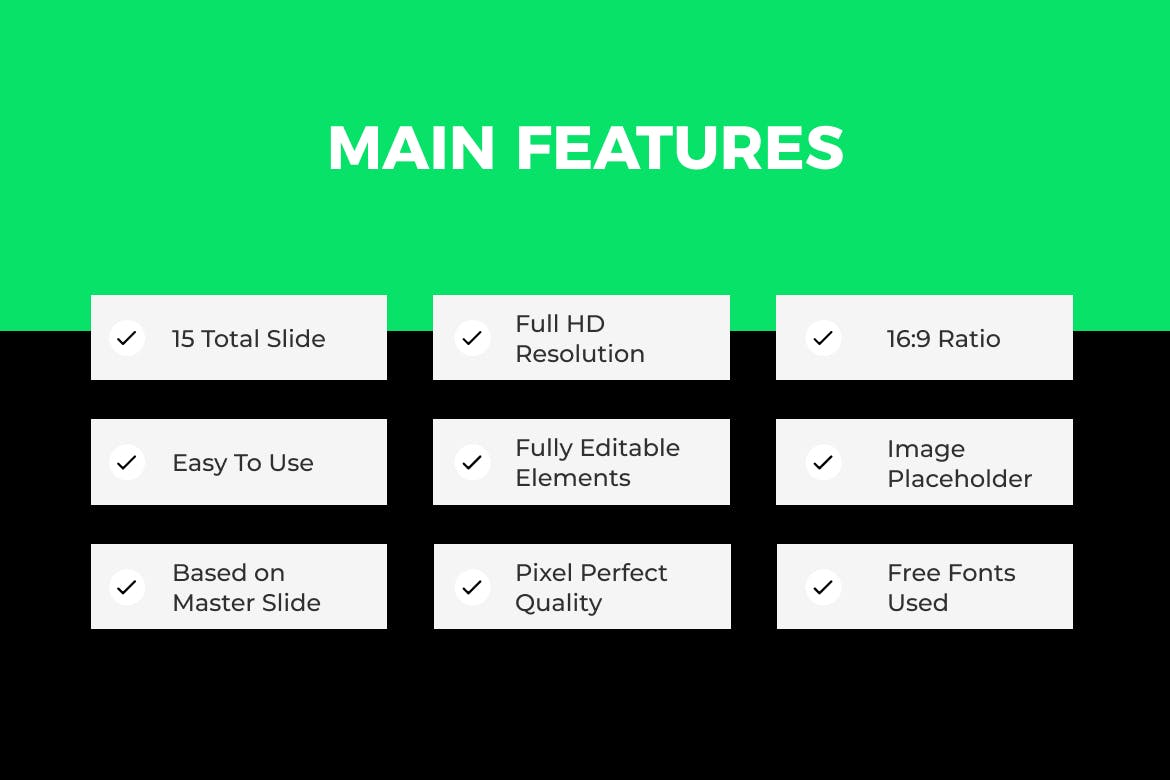 MAIN FEATURES

15 Total Slide

Full HD Resolution

16:9 Ratio

Easy To Use

Fully Editable Elements

Image Placeholder

Based on Master Slide

Pixel Perfect Quality

Free Fonts Used